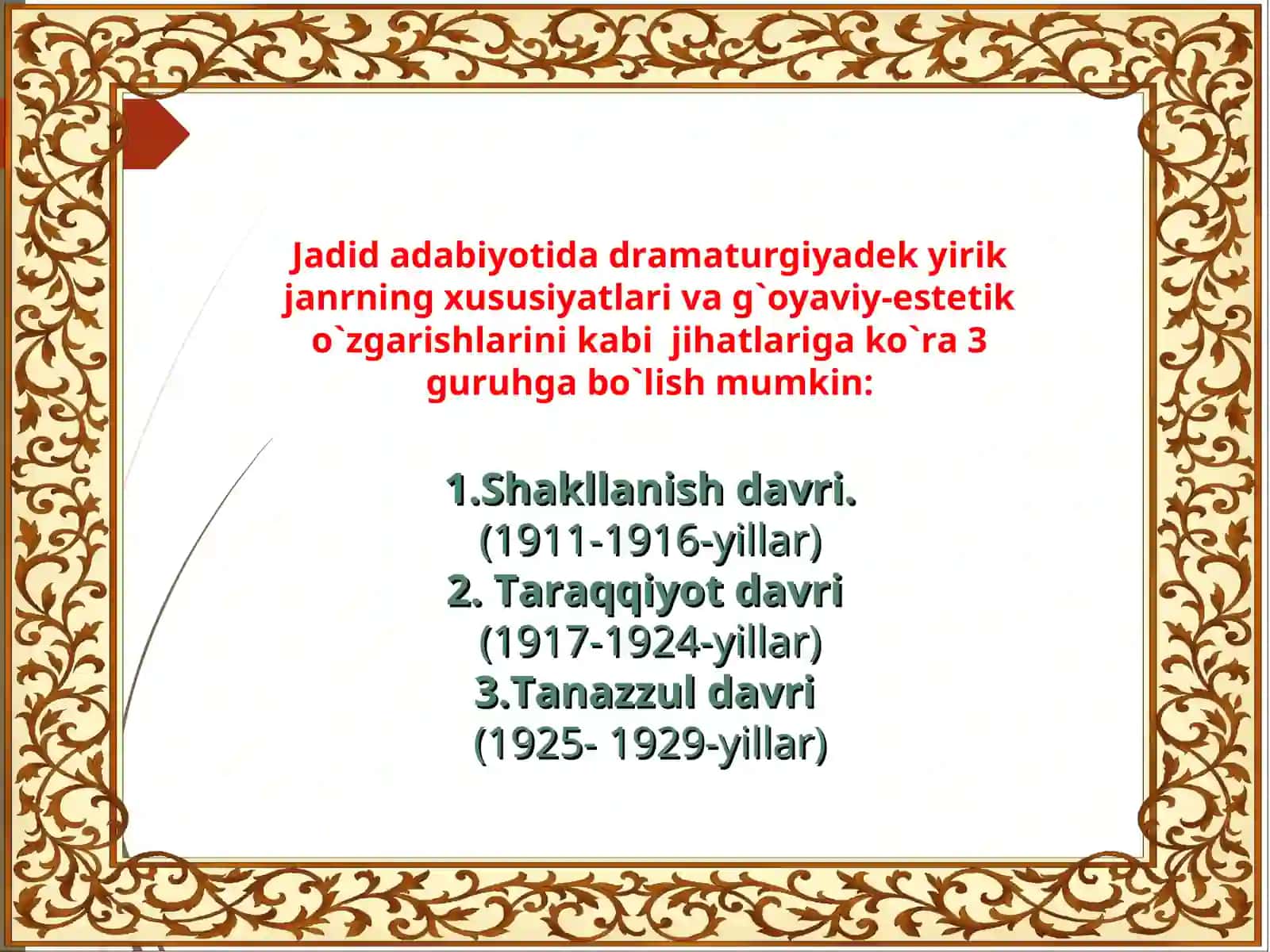 Jadid adabiyotida dramaturgiyadek yirik janrning xususiyatlari va g`oyaviy-estetik o`zgarishlarini kabi jihatlariga ko`ra 3 guruhga bo`lish mumkin:

1.Shakllanish davri.
(1911-1916-yillar)
2. Taraqqiyot davri
(1917-1924-yillar)
3.Tanazzul davri
(1925- 1929-yillar)